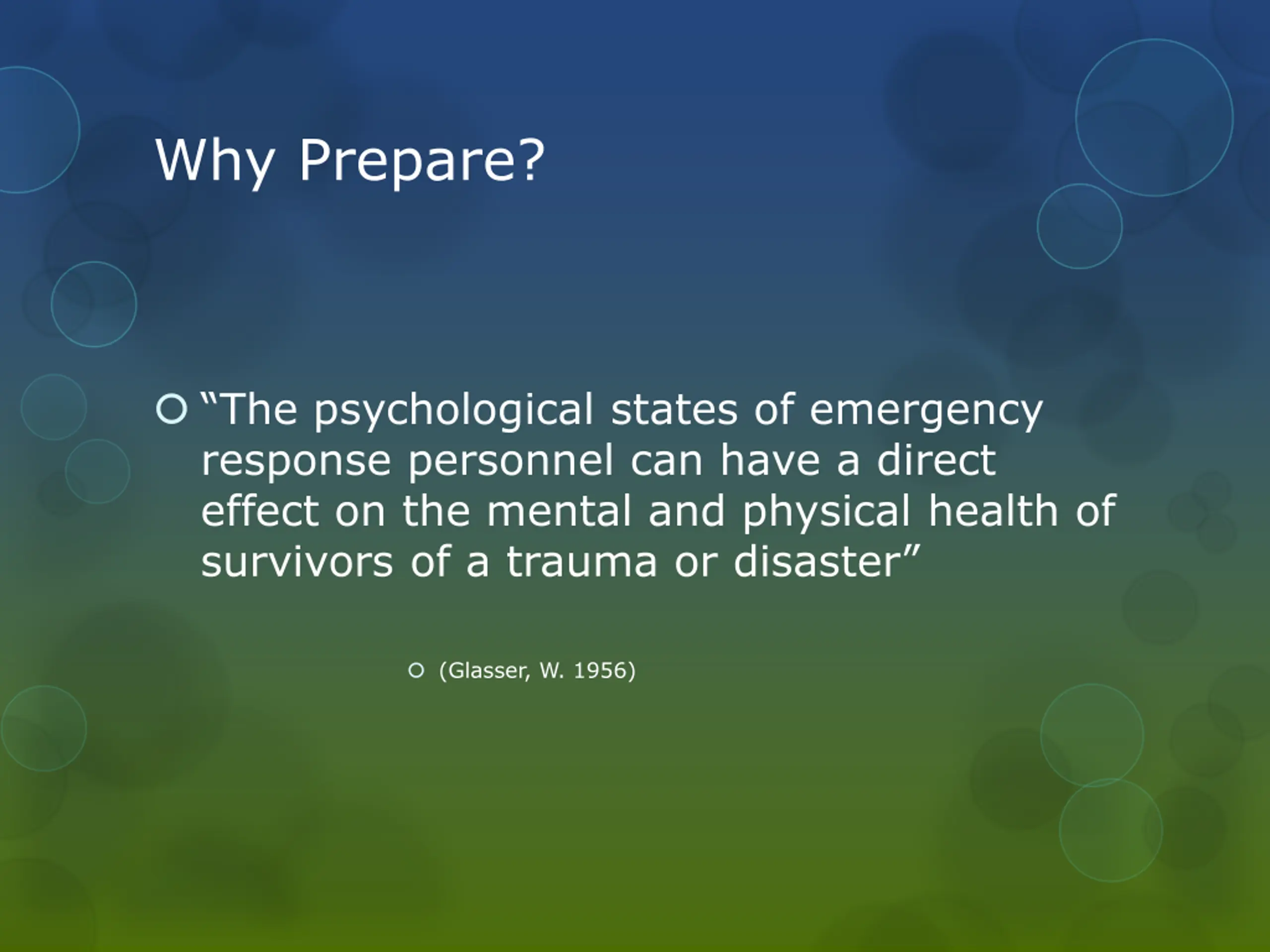 Why Prepare?

“The psychological states of emergency response personnel can have a direct effect on the mental and physical health of survivors of a trauma or disaster”

(Glasser, W. 1956)